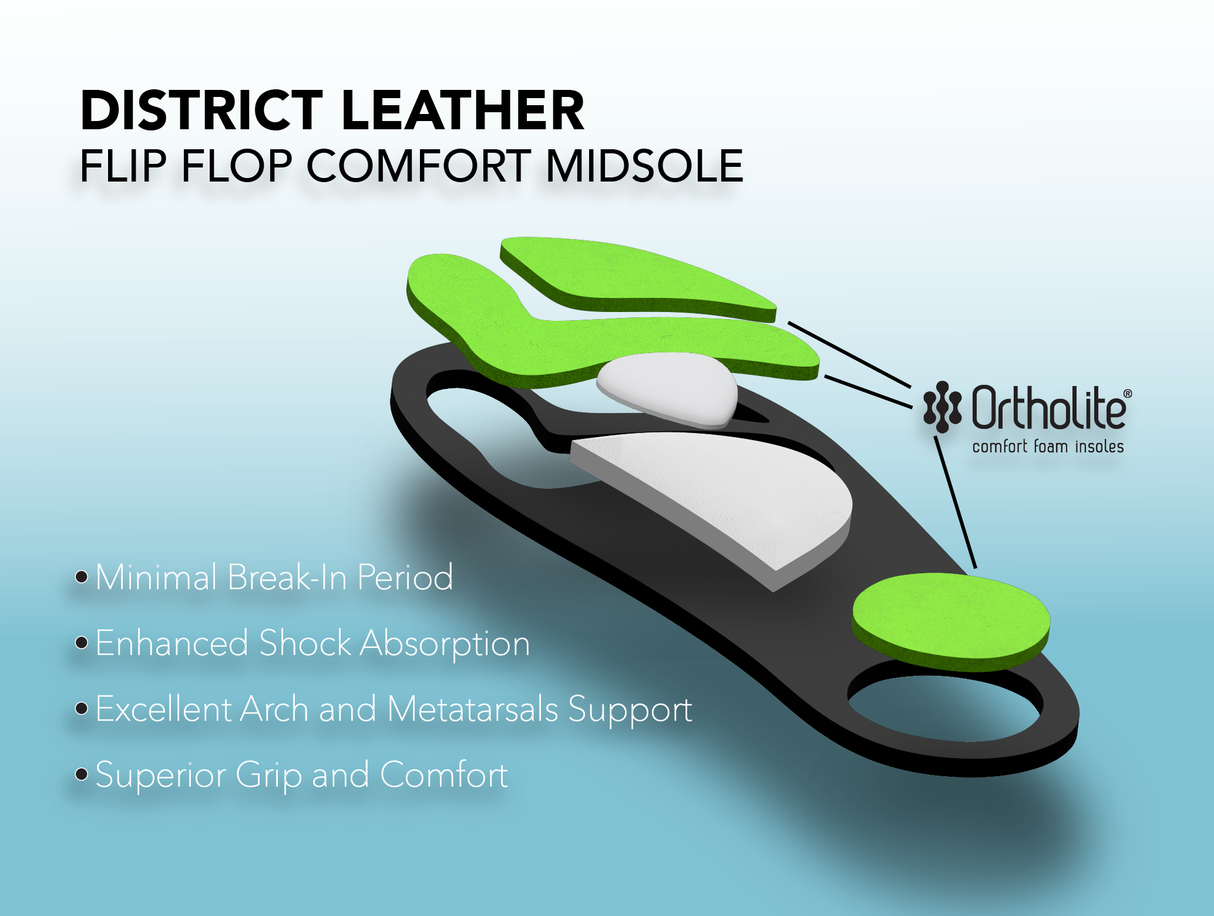 DISTRICT LEATHER
FLIP FLOP COMFORT MIDSOLE

Ortholite®
comfort foam insoles

• Minimal Break-In Period
• Enhanced Shock Absorption
• Excellent Arch and Metatarsals Support
• Superior Grip and Comfort